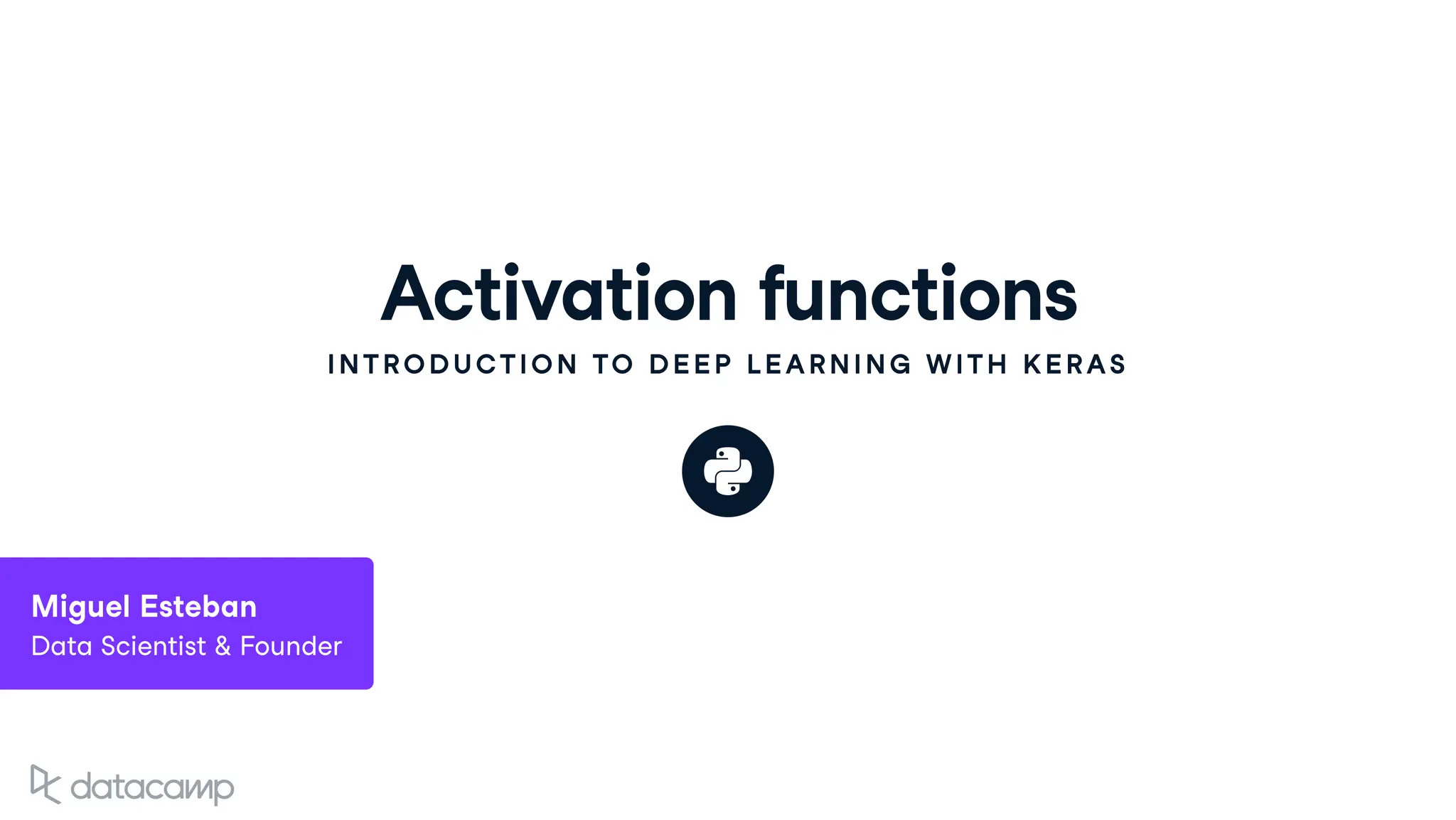 Activation functions

INTRODUCTION TO DEEP LEARNING WITH KERAS

Miguel Esteban
Data Scientist & Founder

datacamp